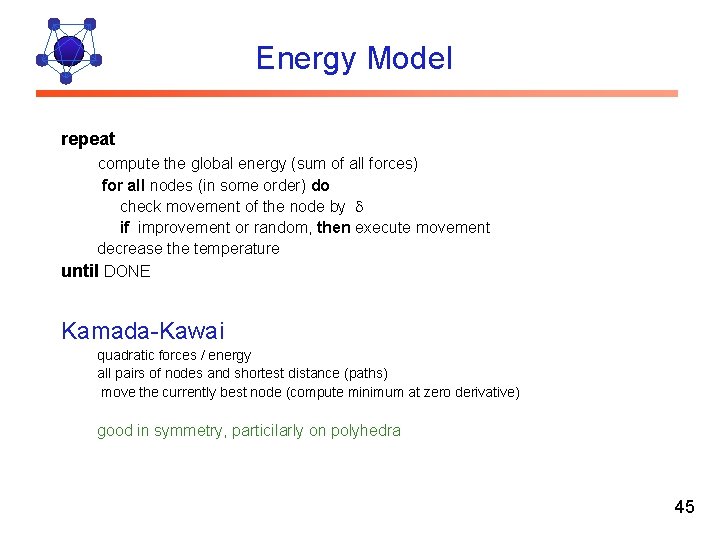 Energy Model

repeat
compute the global energy (sum of all forces)
for all nodes (in some order) do
check movement of the node by $\delta$
if improvement or random, then execute movement
decrease the temperature
until DONE

Kamada-Kawai
quadratic forces / energy
all pairs of nodes and shortest distance (paths)
move the currently best node (compute minimum at zero derivative)

good in symmetry, particilarly on polyhedra

45